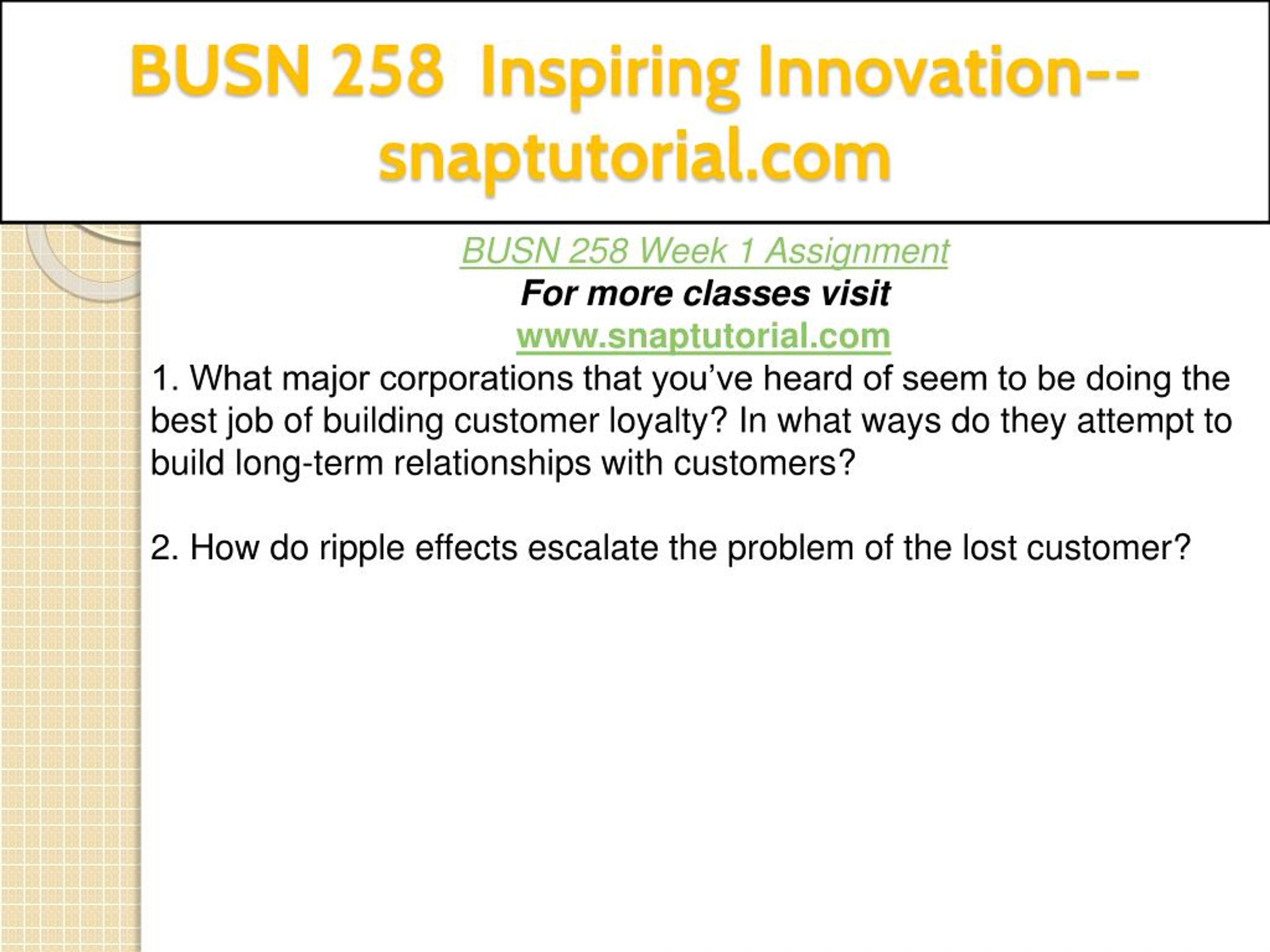 BUSN 258 Inspiring Innovation--snaptutorial.com

BUSN 258 Week 1 Assignment
For more classes visit
www.snaptutorial.com

1. What major corporations that you’ve heard of seem to be doing the best job of building customer loyalty? In what ways do they attempt to build long-term relationships with customers?

2. How do ripple effects escalate the problem of the lost customer?